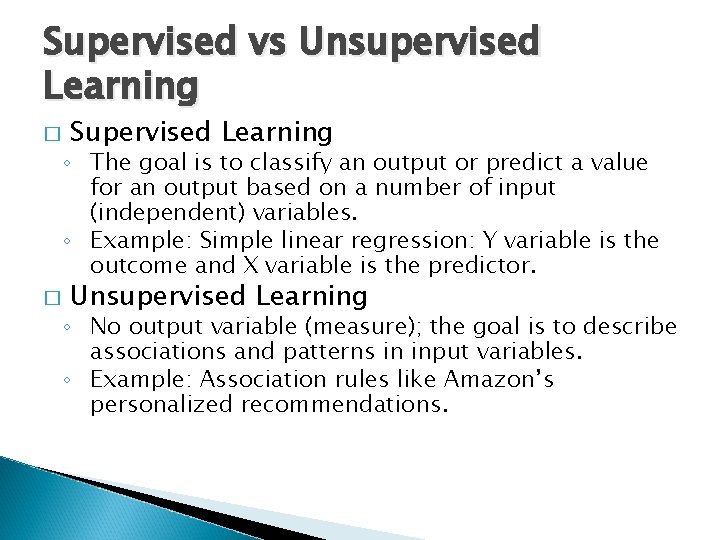 Supervised vs Unsupervised Learning

□ Supervised Learning
◦ The goal is to classify an output or predict a value for an output based on a number of input (independent) variables.
◦ Example: Simple linear regression: Y variable is the outcome and X variable is the predictor.

□ Unsupervised Learning
◦ No output variable (measure); the goal is to describe associations and patterns in input variables.
◦ Example: Association rules like Amazon's personalized recommendations.